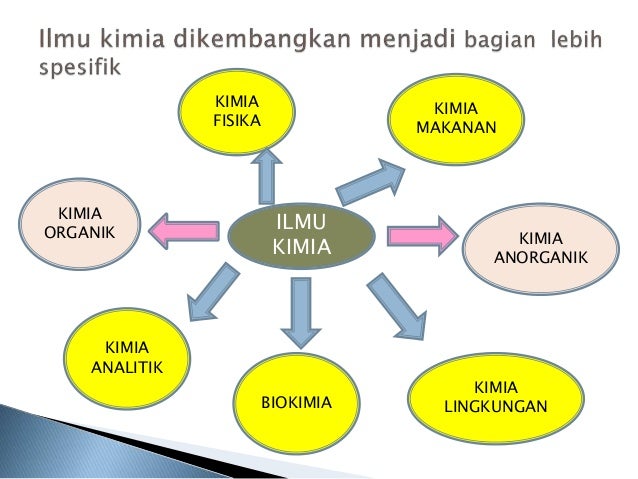 Ilmu kimia dikembangkan menjadi bagian lebih spesifik

KIMIA FISIKA

KIMIA MAKANAN

KIMIA ORGANIK

ILMU KIMIA

KIMIA ANORGANIK

KIMIA ANALITIK

BIOKIMIA

KIMIA LINGKUNGAN